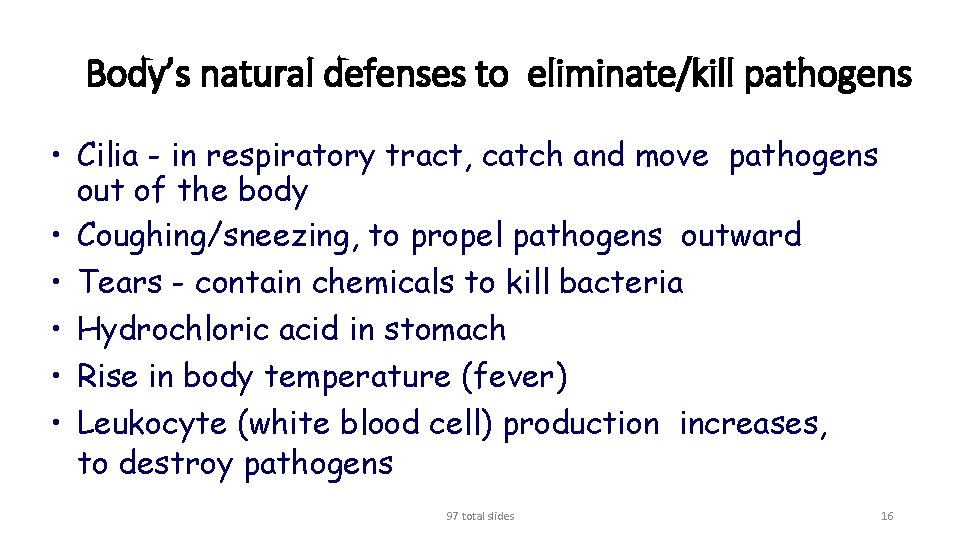 Body's natural defenses to eliminate/kill pathogens

• Cilia - in respiratory tract, catch and move pathogens out of the body
• Coughing/sneezing, to propel pathogens outward
• Tears - contain chemicals to kill bacteria
• Hydrochloric acid in stomach
• Rise in body temperature (fever)
• Leukocyte (white blood cell) production increases, to destroy pathogens

97 total slides

16